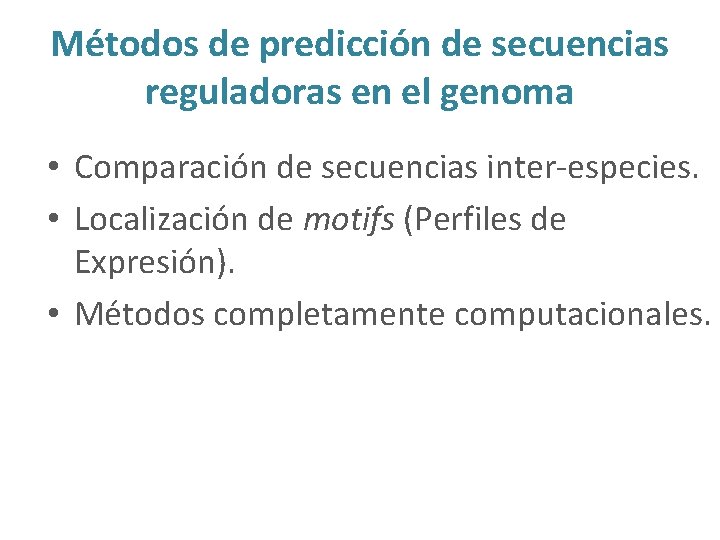 Métodos de predicción de secuencias reguladoras en el genoma

• Comparación de secuencias inter-especies.
• Localización de motifs (Perfiles de Expresión).
• Métodos completamente computacionales.